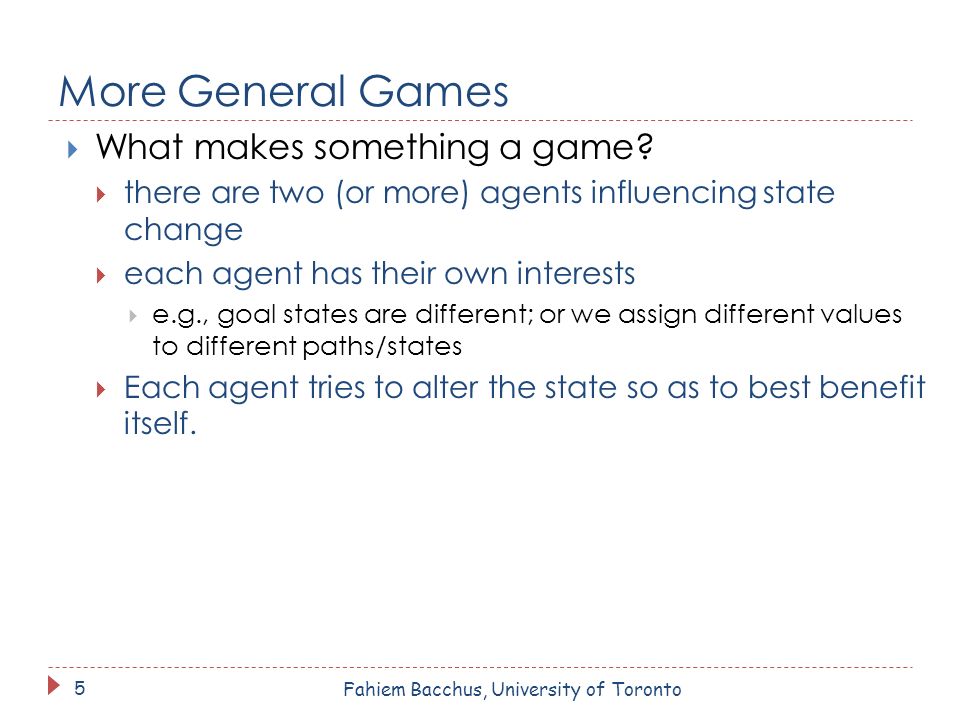 More General Games

What makes something a game?

there are two (or more) agents influencing state change

each agent has their own interests

e.g., goal states are different; or we assign different values to different paths/states

Each agent tries to alter the state so as to best benefit itself.

5

Fahiem Bacchus, University of Toronto